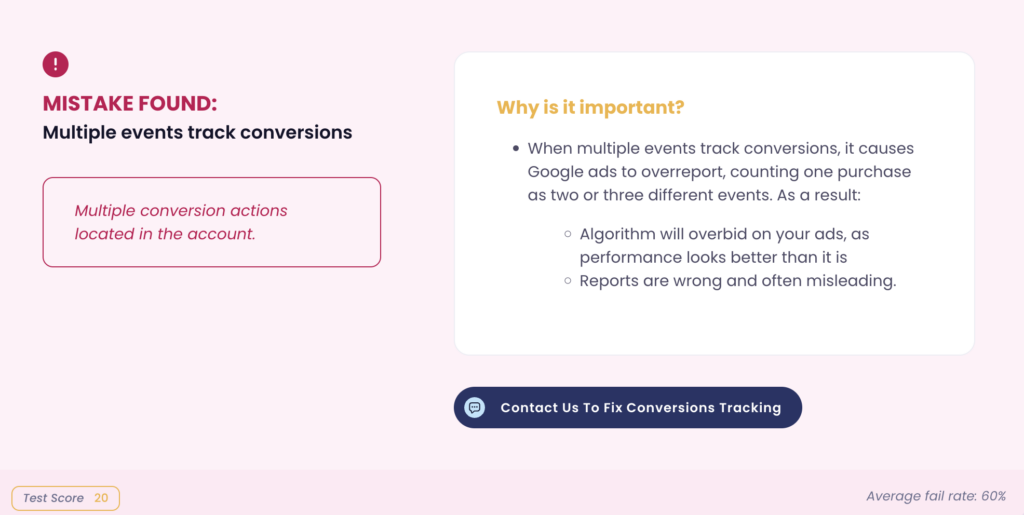 MISTAKE FOUND:
Multiple events track conversions

Multiple conversion actions located in the account.

Why is it important?

- When multiple events track conversions, it causes Google ads to overreport, counting one purchase as two or three different events. As a result:
  - Algorithm will overbid on your ads, as performance looks better than it is
  - Reports are wrong and often misleading.

Contact Us To Fix Conversions Tracking

Test Score 20

Average fail rate: 60%